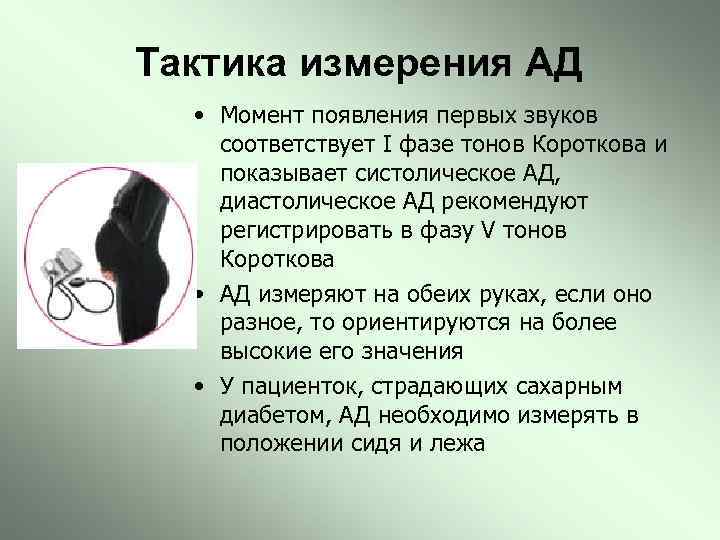 Тактика измерения АД

• Момент появления первых звуков соответствует I фазе тонов Короткова и показывает систолическое АД, диастолическое АД рекомендуют регистрировать в фазу V тонов Короткова

• АД измеряют на обеих руках, если оно разное, то ориентируются на более высокие его значения

• У пациенток, страдающих сахарным диабетом, АД необходимо измерять в положении сидя и лежа